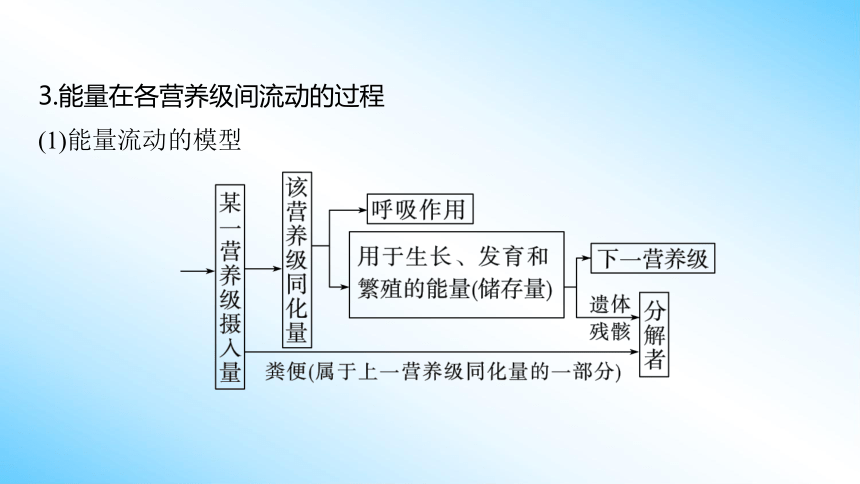 3.能量在各营养级间流动的过程

(1)能量流动的模型

某一营养级摄入量

该营养级同化量

呼吸作用

用于生长、发育和繁殖的能量(储存量)

下一营养级

遗体残骸

分解者

粪便(属于上一营养级同化量的一部分)